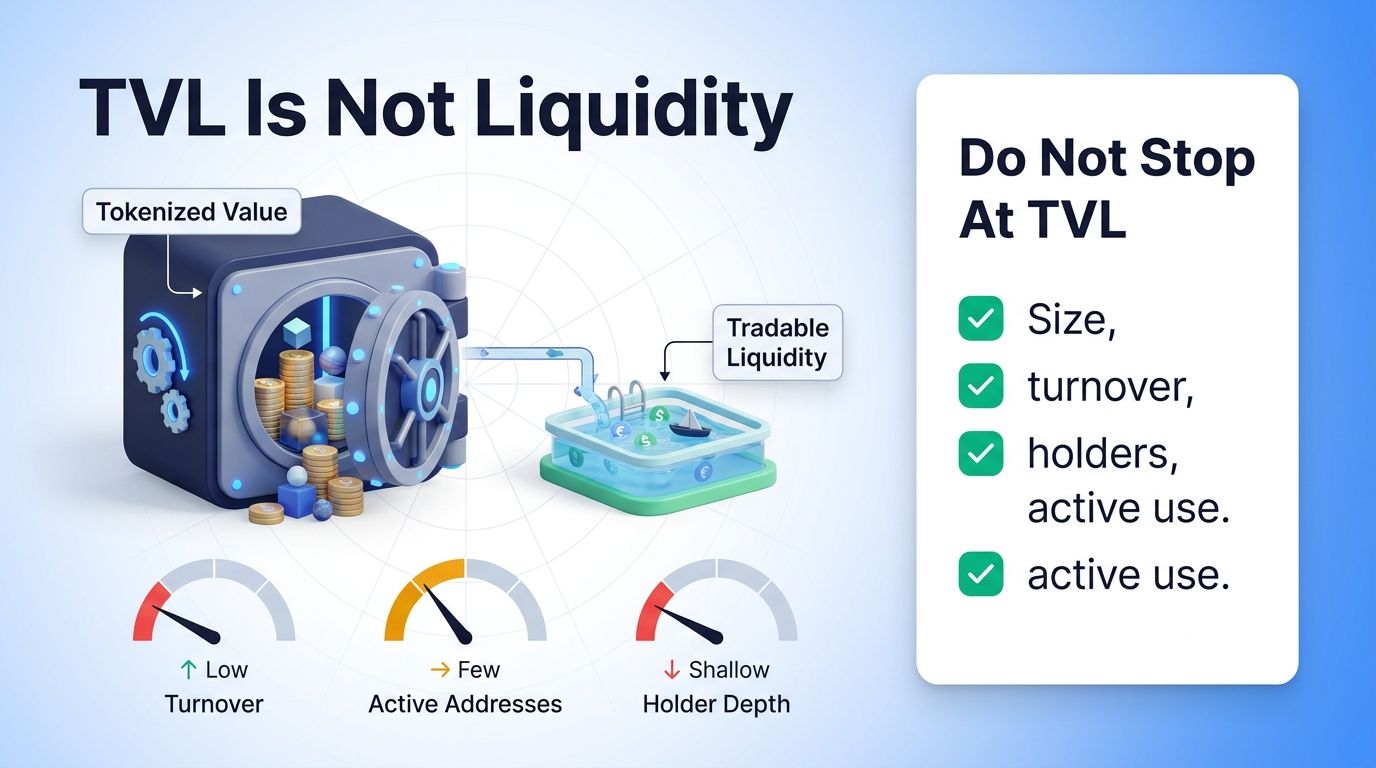 TVL Is Not Liquidity

Tokenized Value

Tradable Liquidity

↑ Low
Turnover

→ Few
Active Addresses

↓ Shallow
Holder Depth

Do Not Stop At TVL

Size,

turnover,

holders, active use.

active use.